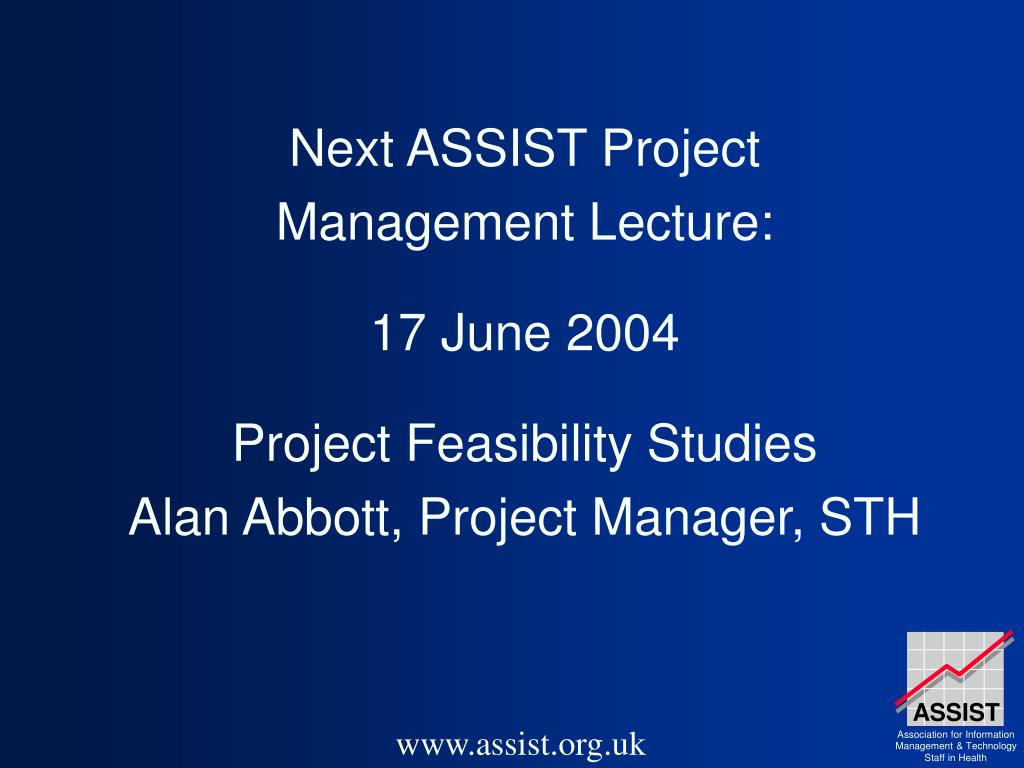 Next ASSIST Project Management Lecture:

17 June 2004

Project Feasibility Studies
Alan Abbott, Project Manager, STH

www.assist.org.uk

ASSIST
Association for Information Management & Technology Staff in Health